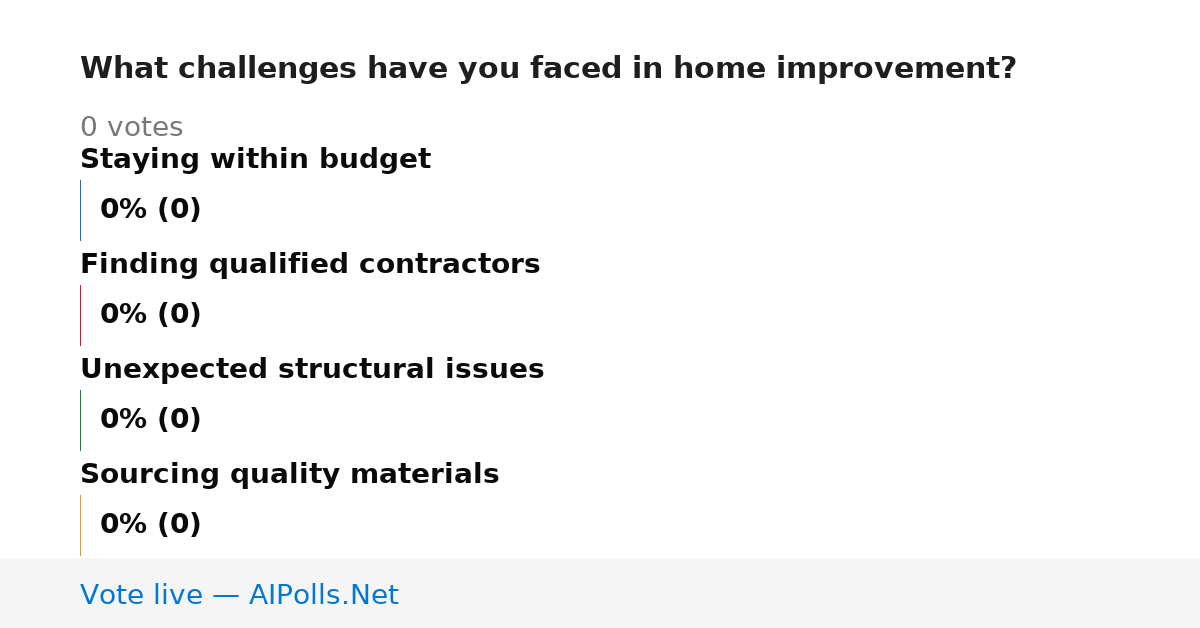 What challenges have you faced in home improvement?

0 votes

Staying within budget

0% (0)

Finding qualified contractors

0% (0)

Unexpected structural issues

0% (0)

Sourcing quality materials

0% (0)

Vote live — AIPolls.Net